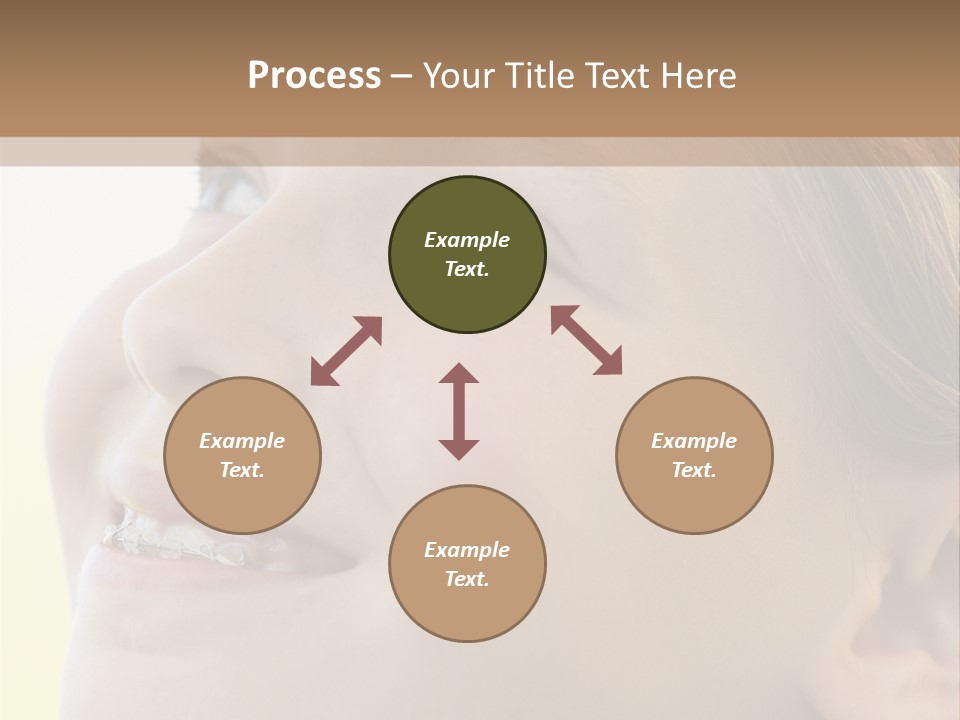 Process – Your Title Text Here

Example Text.

Example Text.

Example Text.

Example Text.